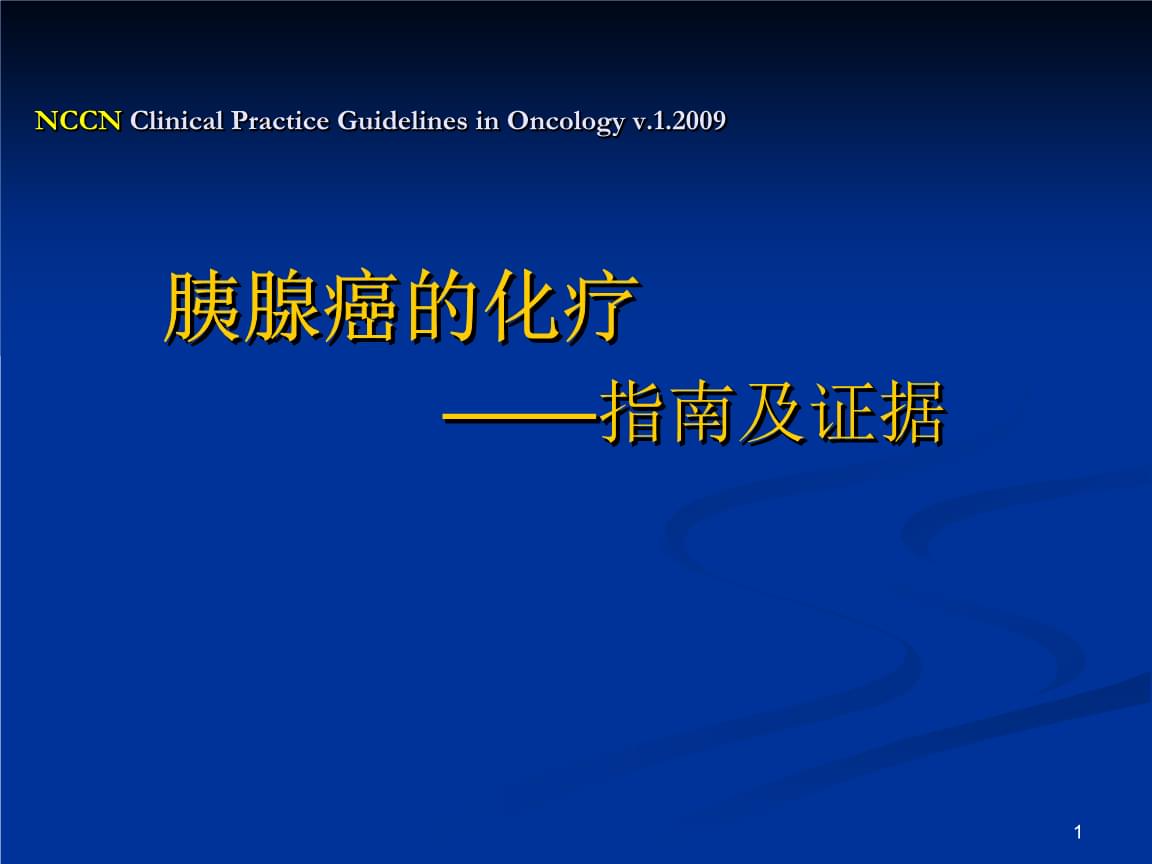 NCCN Clinical Practice Guidelines in Oncology v.1.2009

胰腺癌的化疗

——指南及证据

1